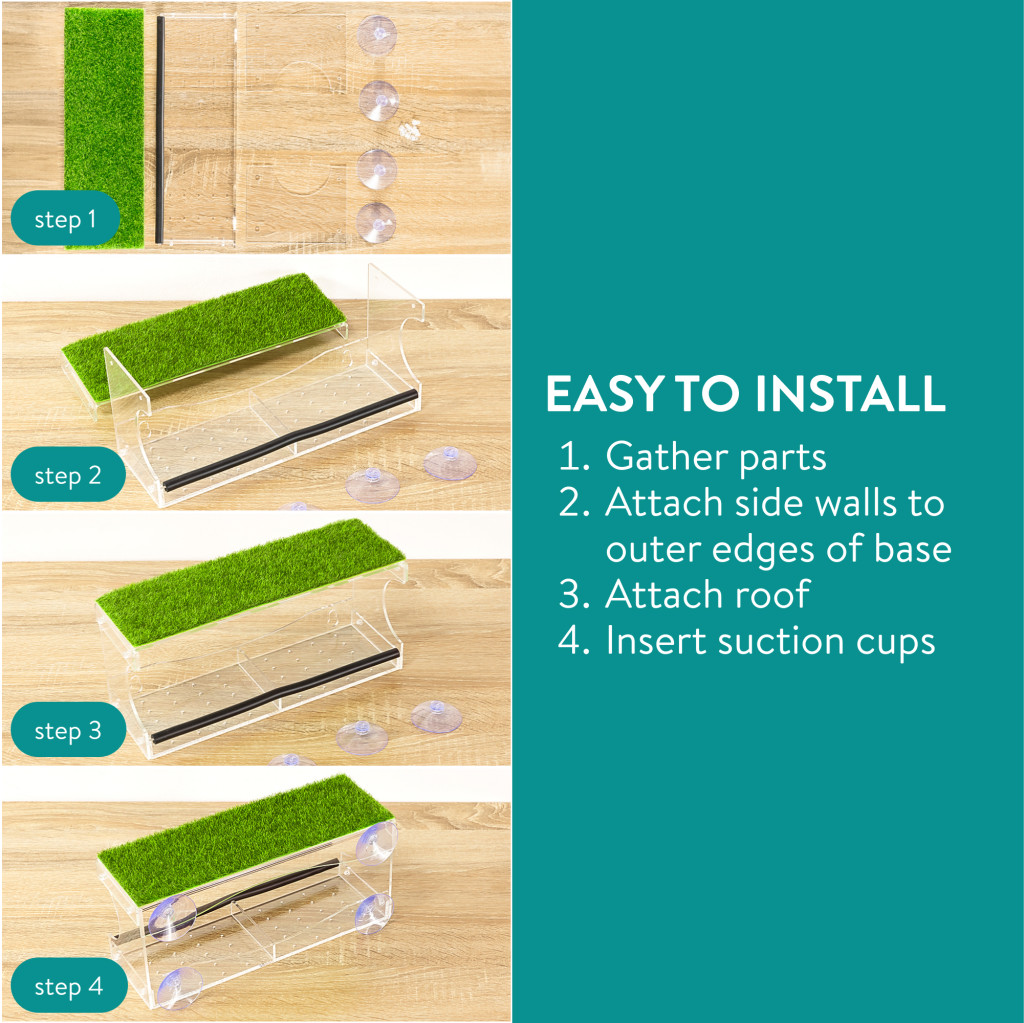 step 1

step 2

step 3

step 4

EASY TO INSTALL

1. Gather parts
2. Attach side walls to outer edges of base
3. Attach roof
4. Insert suction cups